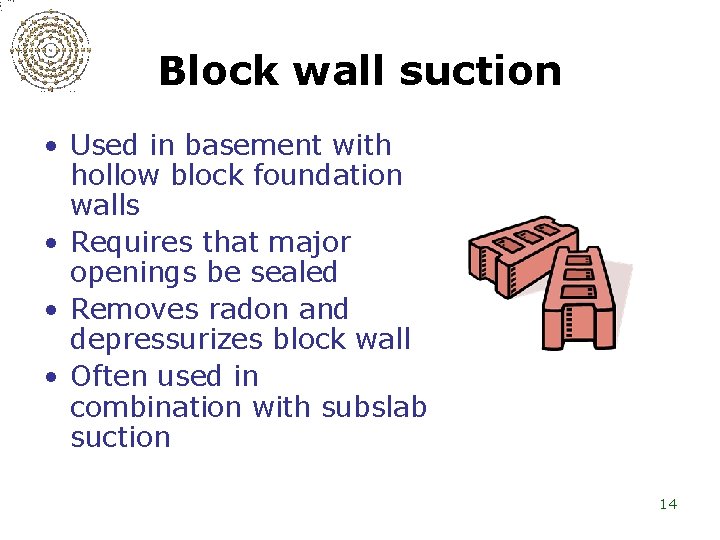 Block wall suction

• Used in basement with hollow block foundation walls
• Requires that major openings be sealed
• Removes radon and depressurizes block wall
• Often used in combination with subslab suction

14